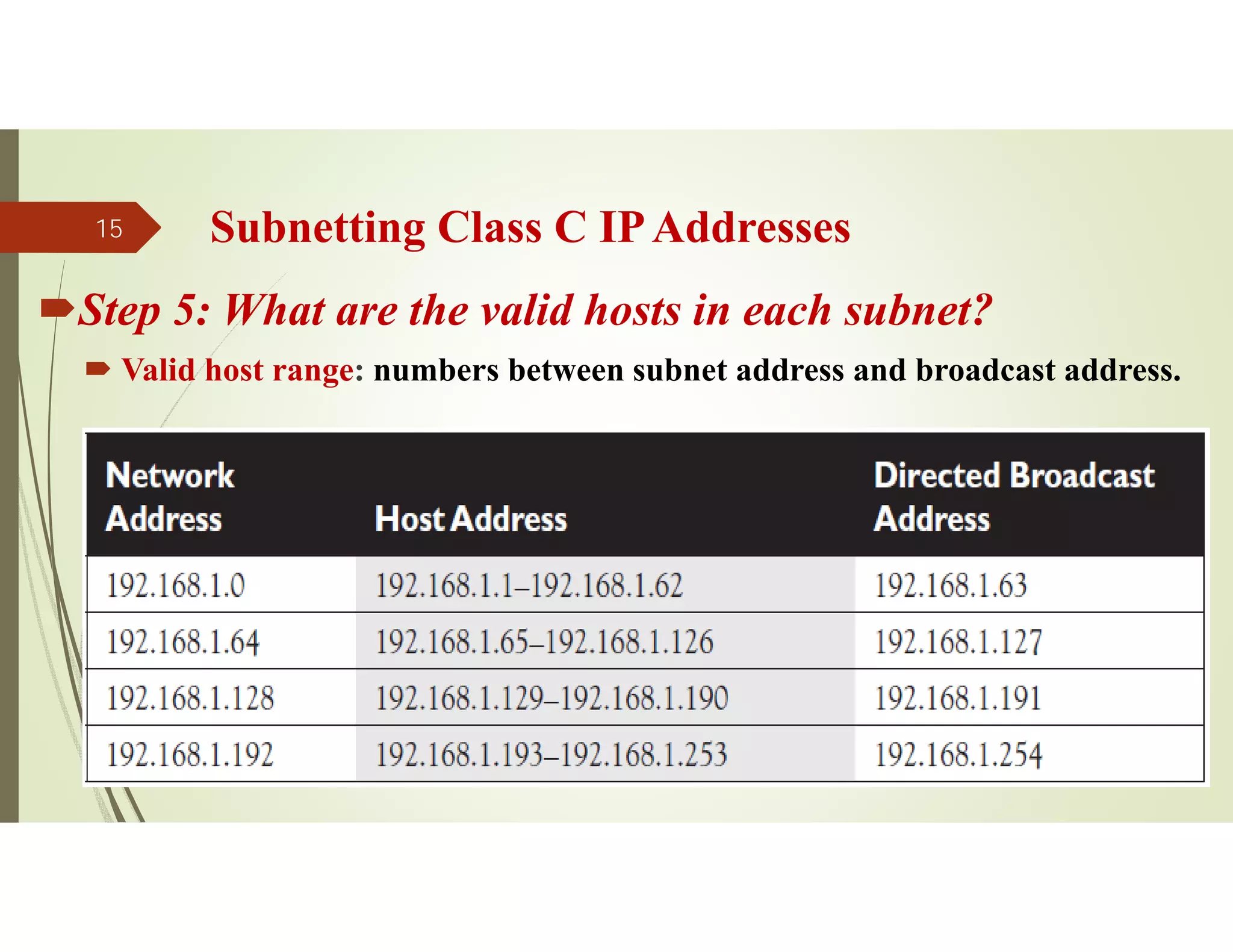 15

Subnetting Class C IP Addresses

Step 5: What are the valid hosts in each subnet?

Valid host range: numbers between subnet address and broadcast address.

| Network Address | Host Address | Directed Broadcast Address |
|---|---|---|
| 192.168.1.0 | 192.168.1.1–192.168.1.62 | 192.168.1.63 |
| 192.168.1.64 | 192.168.1.65–192.168.1.126 | 192.168.1.127 |
| 192.168.1.128 | 192.168.1.129–192.168.1.190 | 192.168.1.191 |
| 192.168.1.192 | 192.168.1.193–192.168.1.253 | 192.168.1.254 |